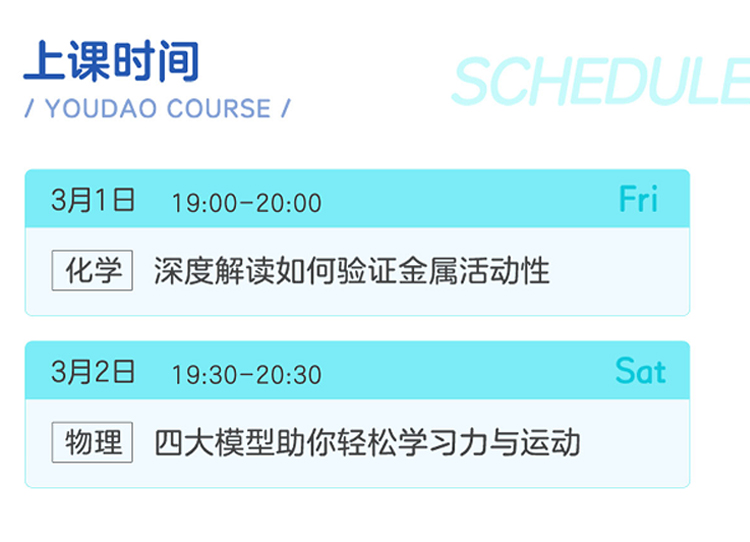 上课时间
/ YOUDAO COURSE /

SCHEDULE

3月1日 19:00-20:00 Fri

化学 深度解读如何验证金属活动性

3月2日 19:30-20:30 Sat

物理 四大模型助你轻松学习力与运动